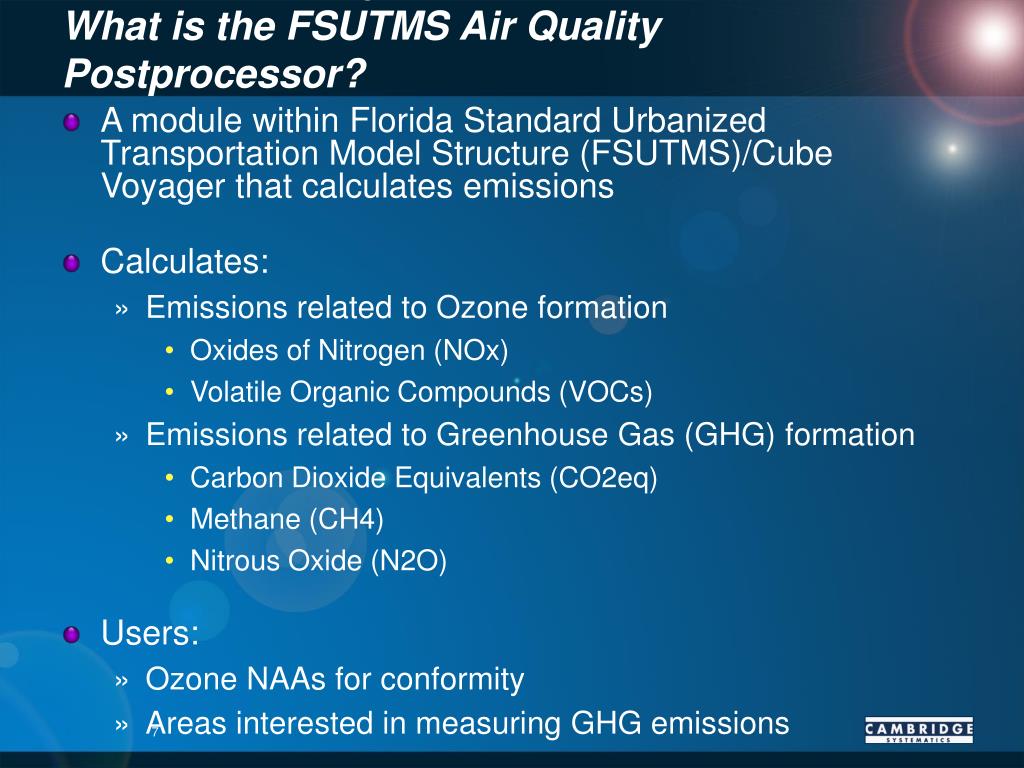 What is the FSUTMS Air Quality Postprocessor?

A module within Florida Standard Urbanized Transportation Model Structure (FSUTMS)/Cube Voyager that calculates emissions

Calculates:

» Emissions related to Ozone formation

• Oxides of Nitrogen (NOx)

• Volatile Organic Compounds (VOCs)

» Emissions related to Greenhouse Gas (GHG) formation

• Carbon Dioxide Equivalents (CO2eq)

• Methane (CH4)

• Nitrous Oxide (N2O)

Users:

» Ozone NAAs for conformity

» Areas interested in measuring GHG emissions

7

CAMBRIDGE SYSTEMATICS